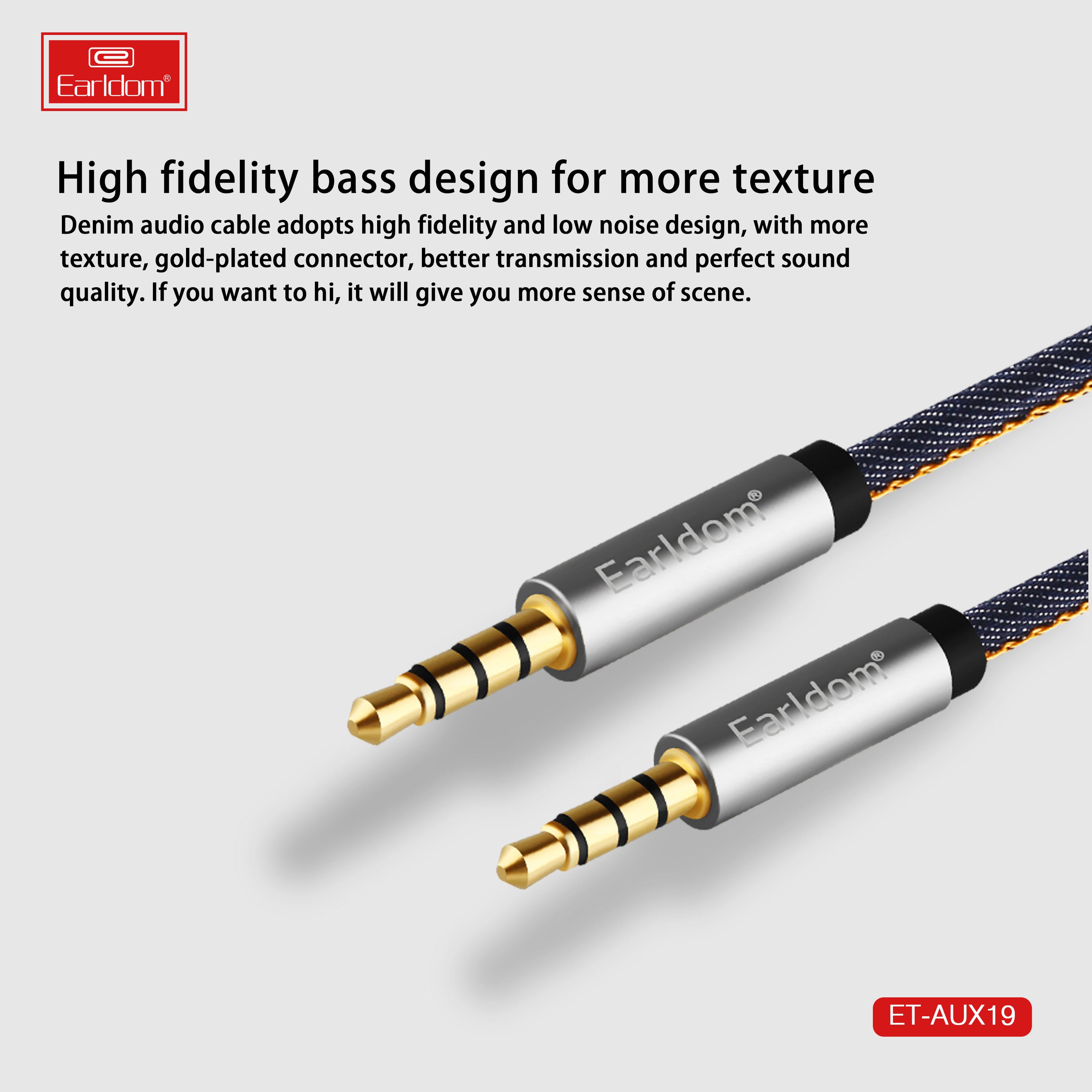 Earldom®

High fidelity bass design for more texture

Denim audio cable adopts high fidelity and low noise design, with more texture, gold-plated connector, better transmission and perfect sound quality. If you want to hi, it will give you more sense of scene.

Earldom®

Earldom®

ET-AUX19